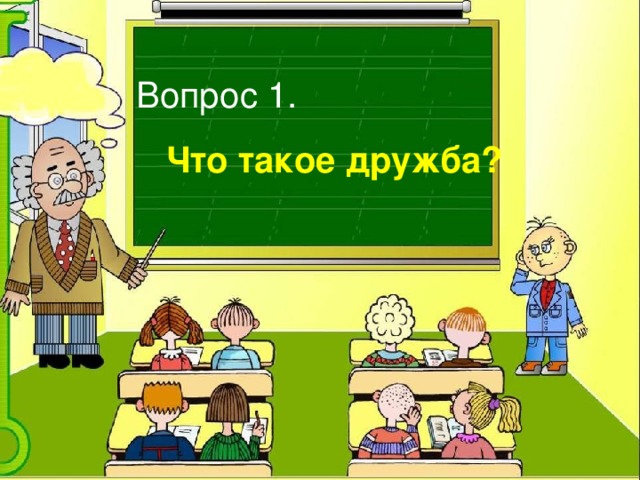 Вопрос 1.

Что такое дружба?